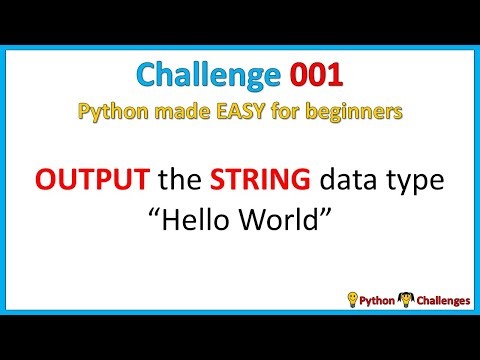 Challenge 001
Python made EASY for beginners

OUTPUT the STRING data type
“Hello World”

Python Challenges